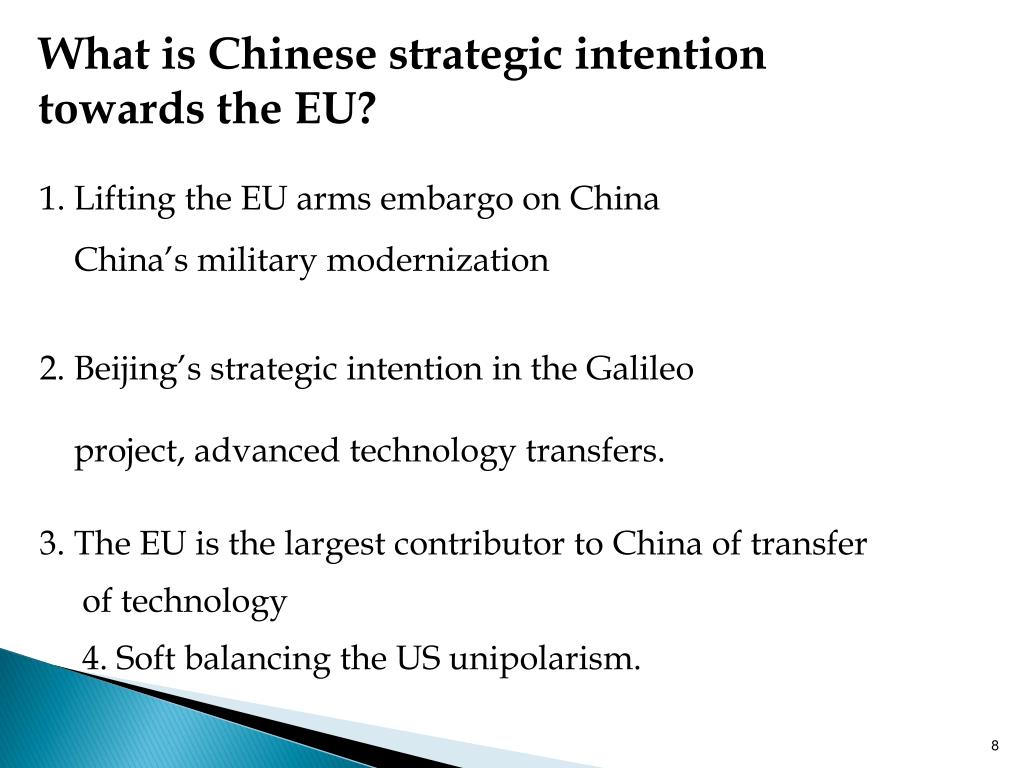 What is Chinese strategic intention towards the EU?

1. Lifting the EU arms embargo on China

China’s military modernization

2. Beijing’s strategic intention in the Galileo

project, advanced technology transfers.

3. The EU is the largest contributor to China of transfer of technology

4. Soft balancing the US unipolarism.

8